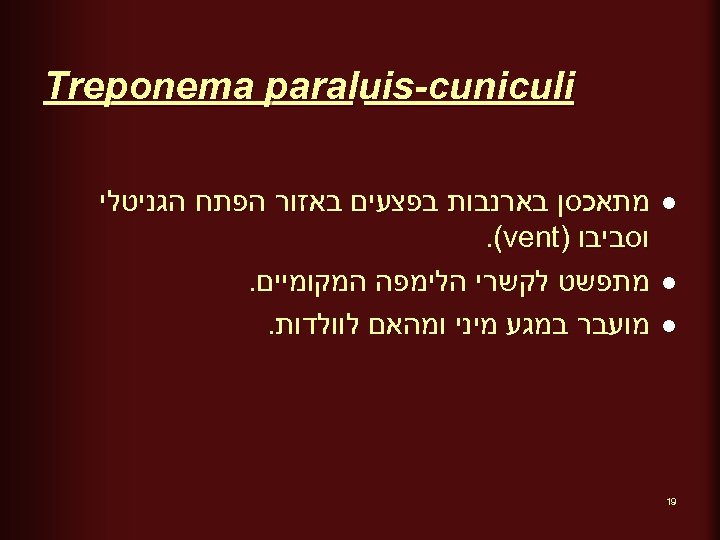 Treponema paraluis-cuniculi

• מתאכסן בארנבות בפצעים באזור הפתח הגניטלי וסביבו (vent).
• מתפשט לקשרי הלימפה המקומיים.
• מועבר במגע מיני ומהאם לוולדות.

19